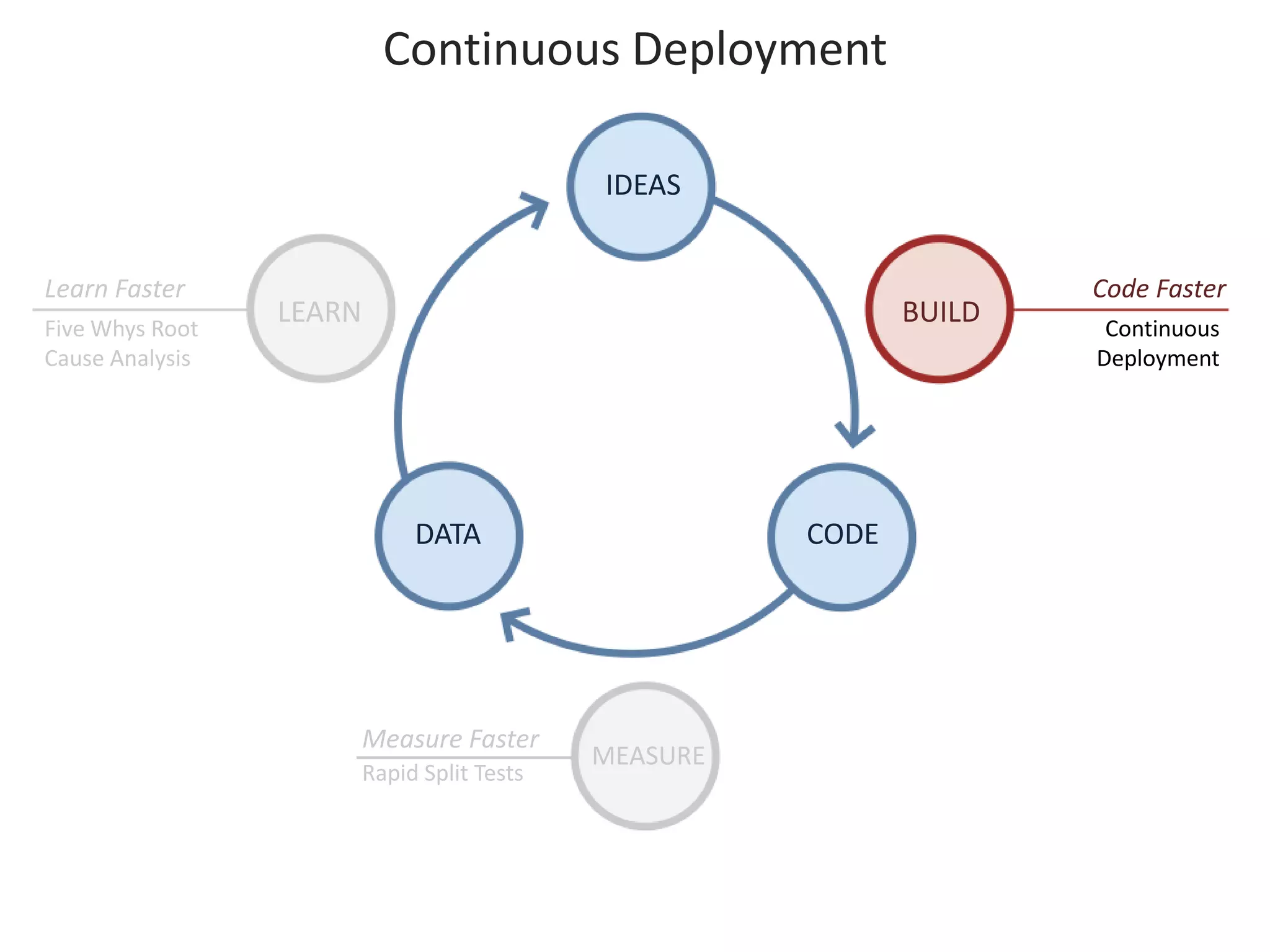 Continuous Deployment

IDEAS

Learn Faster
Five Whys Root Cause Analysis

LEARN

BUILD

Code Faster
Continuous Deployment

DATA

CODE

Measure Faster
Rapid Split Tests

MEASURE